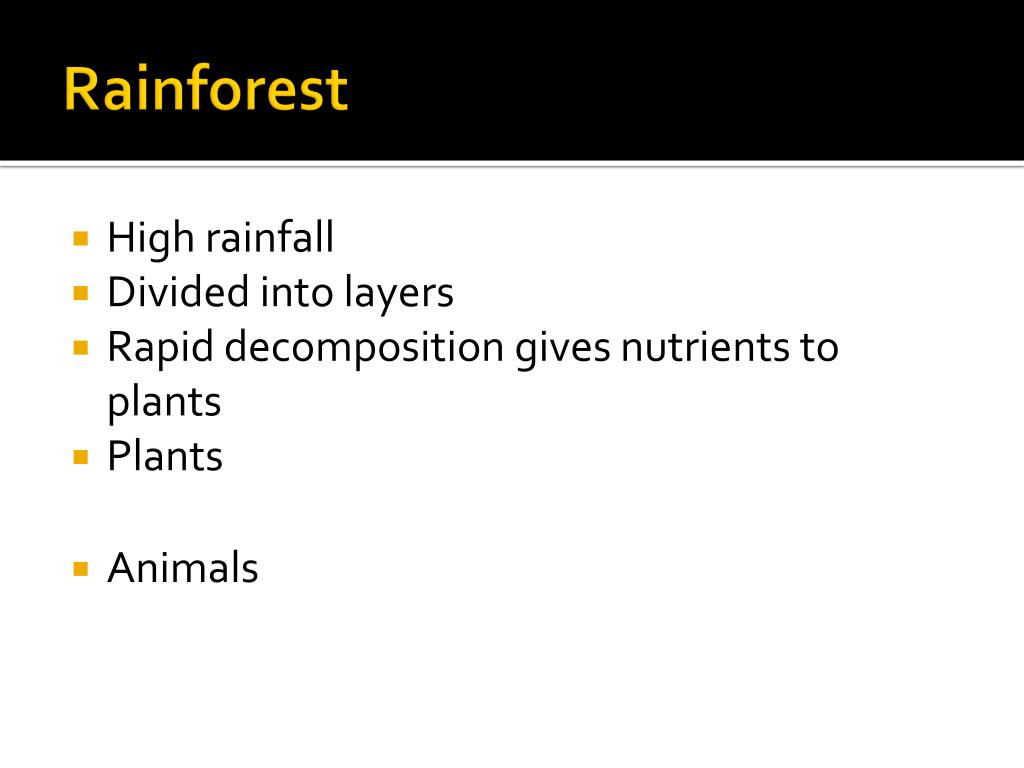 Rainforest

▪ High rainfall
▪ Divided into layers
▪ Rapid decomposition gives nutrients to plants
▪ Plants

▪ Animals